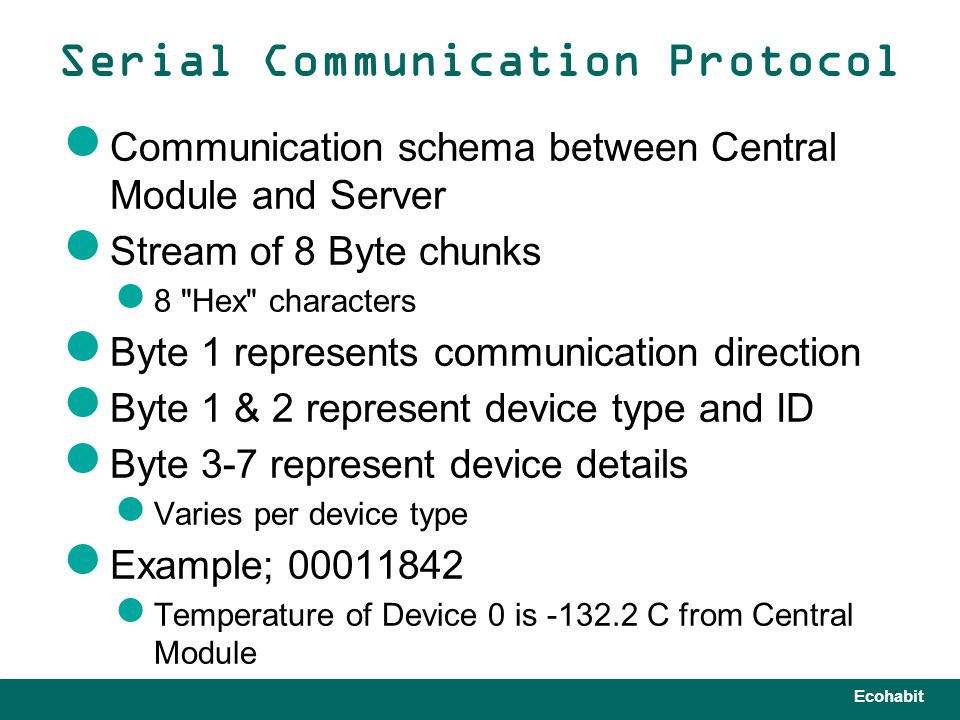 Serial Communication Protocol

Communication schema between Central Module and Server

Stream of 8 Byte chunks

8 "Hex" characters

Byte 1 represents communication direction

Byte 1 & 2 represent device type and ID

Byte 3-7 represent device details

Varies per device type

Example; 00011842

Temperature of Device 0 is -132.2 C from Central Module

Ecohabit